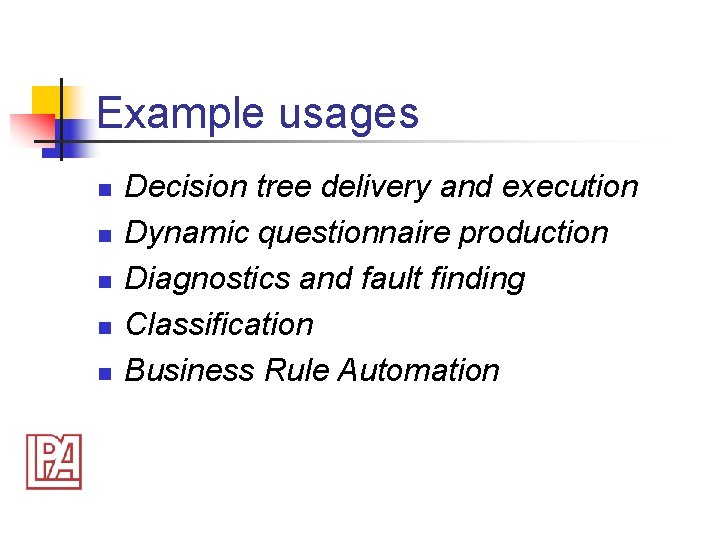 Example usages

- Decision tree delivery and execution
- Dynamic questionnaire production
- Diagnostics and fault finding
- Classification
- Business Rule Automation

LPA